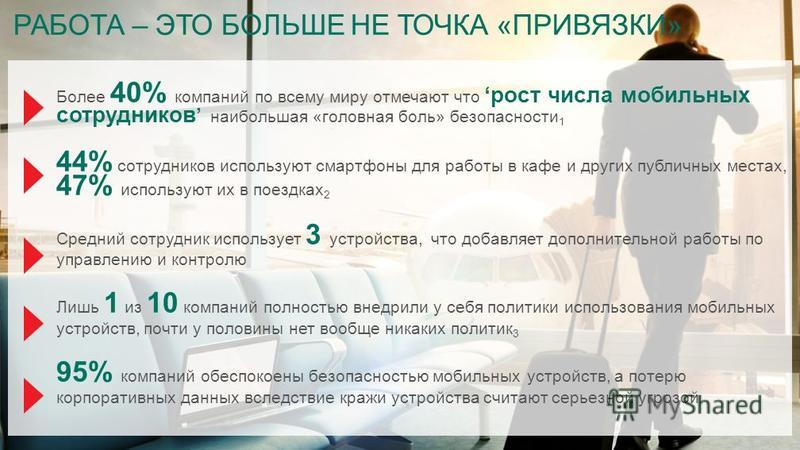 РАБОТА – ЭТО БОЛЬШЕ НЕ ТОЧКА «ПРИВЯЗКИ»

Более 40% компаний по всему миру отмечают что ‘рост числа мобильных сотрудников’ наибольшая «головная боль» безопасности$_1$

44% сотрудников используют смартфоны для работы в кафе и других публичных местах, 47% используют их в поездках$_2$

Средний сотрудник использует 3 устройства, что добавляет дополнительной работы по управлению и контролю

Лишь 1 из 10 компаний полностью внедрили у себя политики использования мобильных устройств, почти у половины нет вообще никаких политик$_3$

95% компаний обеспокоены безопасностью мобильных устройств, а потерю корпоративных данных вследствие кражи устройства считают серьезной угрозой

MyShared